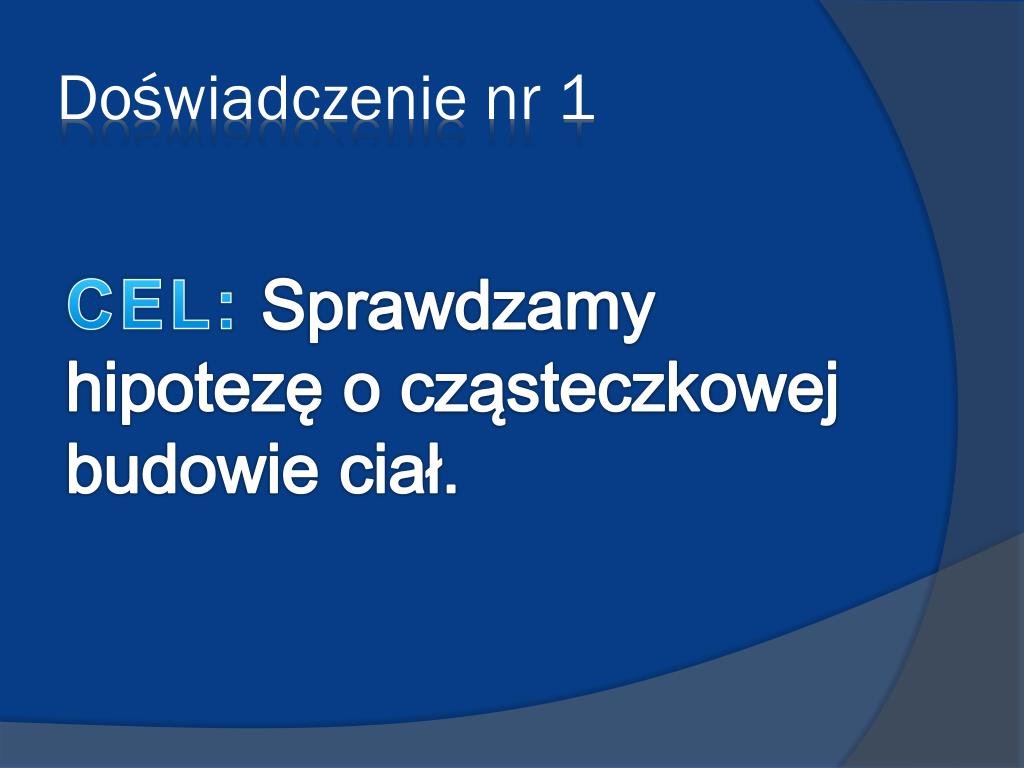 Doświadczenie nr 1

CEL: Sprawdzamy hipotezę o cząsteczkowej budowie ciał.